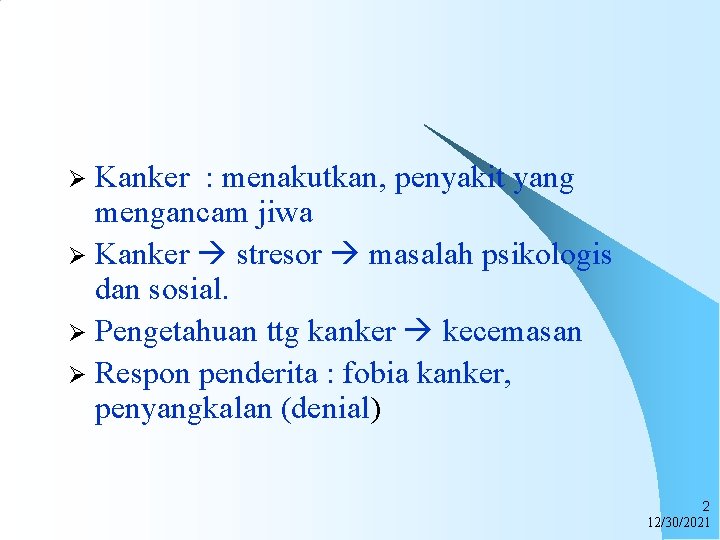 ➢ Kanker : menakutkan, penyakit yang mengancam jiwa
➢ Kanker → stresor → masalah psikologis dan sosial.
➢ Pengetahuan ttg kanker → kecemasan
➢ Respon penderita : fobia kanker, penyangkalan (denial)

2
12/30/2021